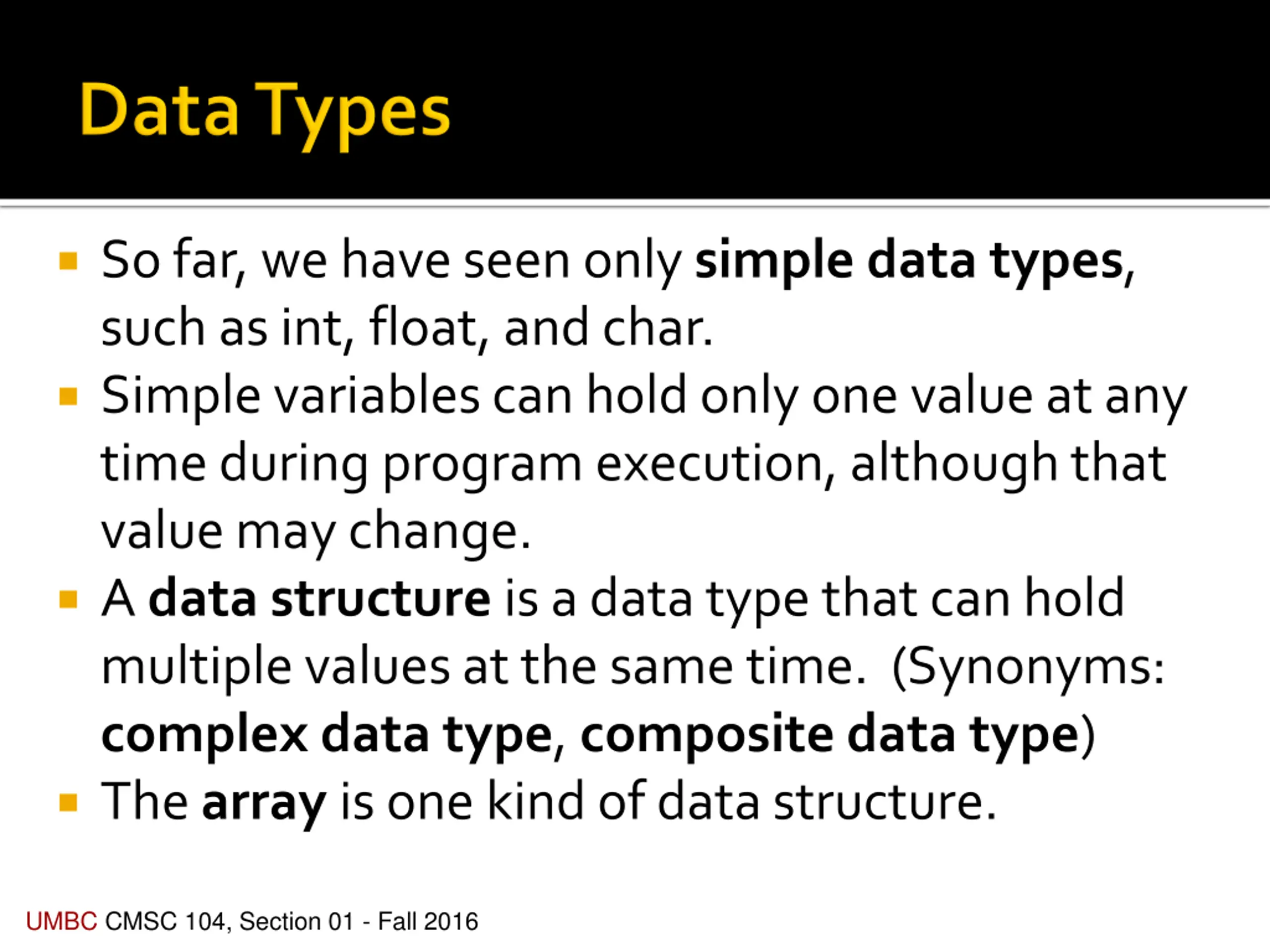 Data Types

So far, we have seen only simple data types, such as int, float, and char.

Simple variables can hold only one value at any time during program execution, although that value may change.

A data structure is a data type that can hold multiple values at the same time. (Synonyms: complex data type, composite data type)

The array is one kind of data structure.

UMBC CMSC 104, Section 01 - Fall 2016